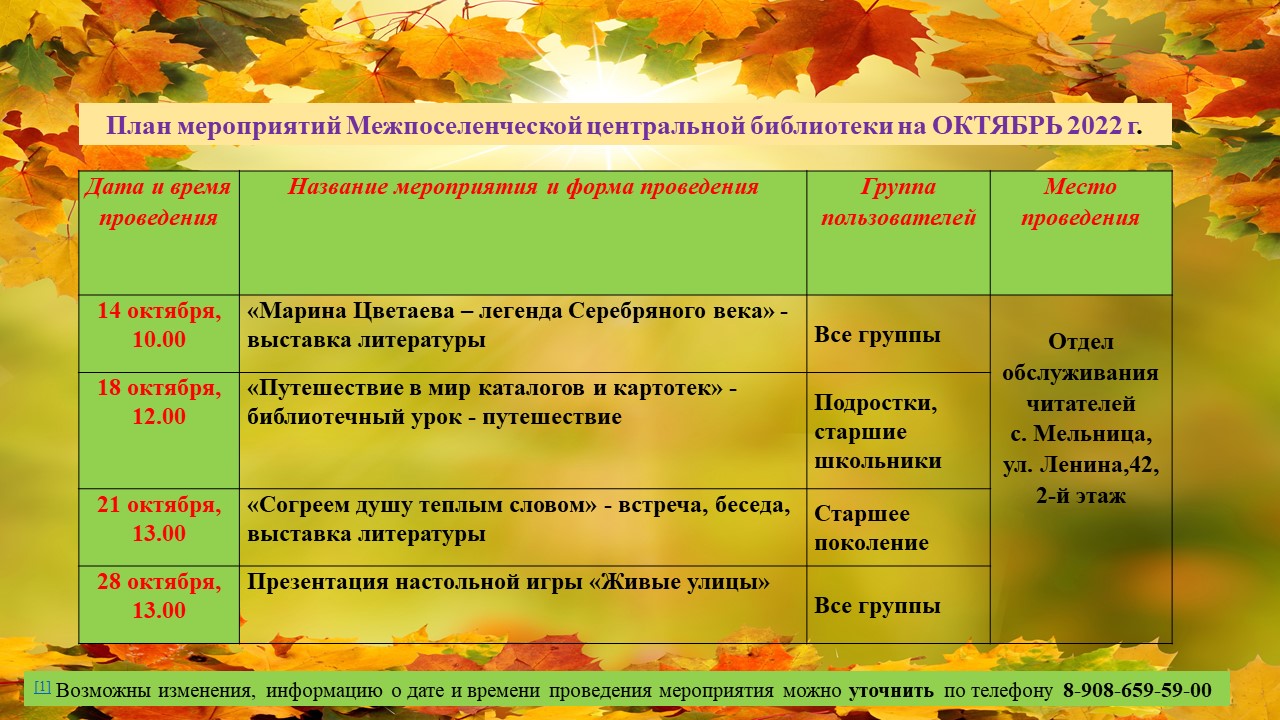 План мероприятий Межпоселенческой центральной библиотеки на ОКТЯБРЬ 2022 г.

| Дата и время проведения | Название мероприятия и форма проведения | Группа пользователей | Место проведения |
|---|---|---|---|
| 14 октября, 10.00 | «Марина Цветаева – легенда Серебряного века» - выставка литературы | Все группы | Отдел обслуживания читателей с. Мельница, ул. Ленина,42, 2-й этаж |
| 18 октября, 12.00 | «Путешествие в мир каталогов и картотек» - библиотечный урок - путешествие | Подростки, старшие школьники | |
| 21 октября, 13.00 | «Согреем душу теплым словом» - встреча, беседа, выставка литературы | Старшее поколение | |
| 28 октября, 13.00 | Презентация настольной игры «Живые улицы» | Все группы | |

[1] Возможны изменения, информацию о дате и времени проведения мероприятия можно уточнить по телефону 8-908-659-59-00